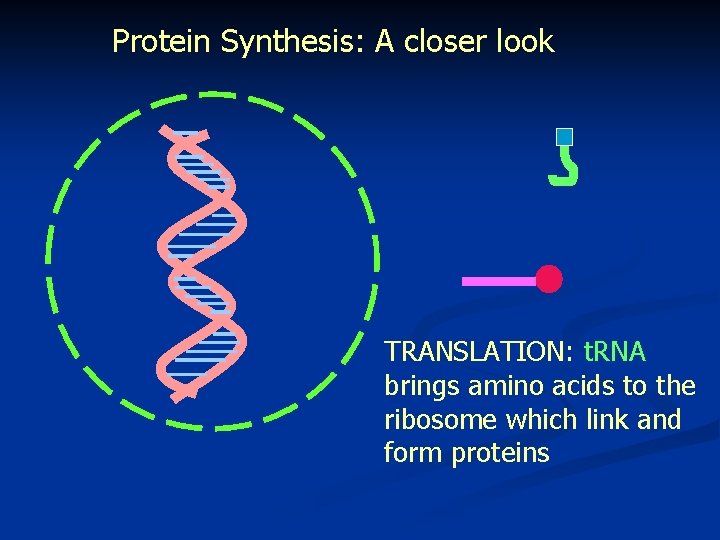 Protein Synthesis: A closer look

TRANSLATION: tRNA brings amino acids to the ribosome which link and form proteins